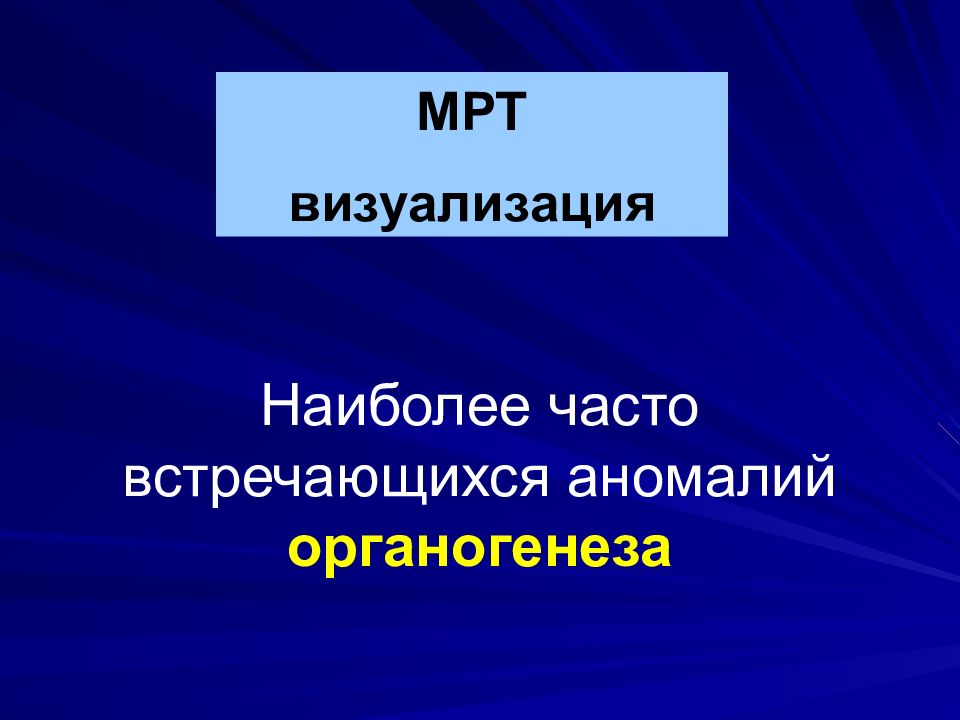 МРТ

визуализация

Наиболее часто встречающихся аномалий органогенеза